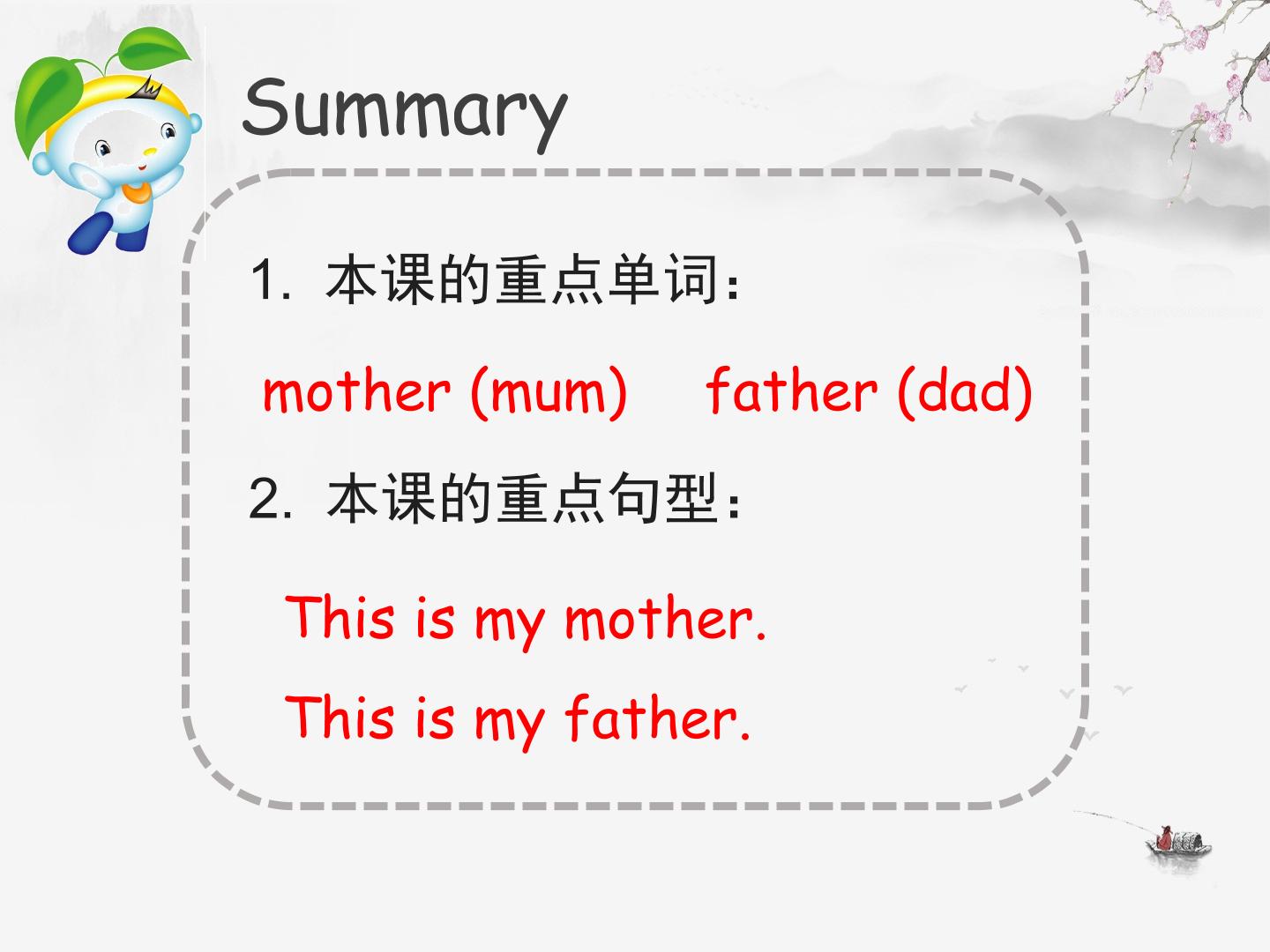 Summary

1.本课的重点单词：

mother (mum)  father (dad)

2.本课的重点句型：

This is my mother.

This is my father.